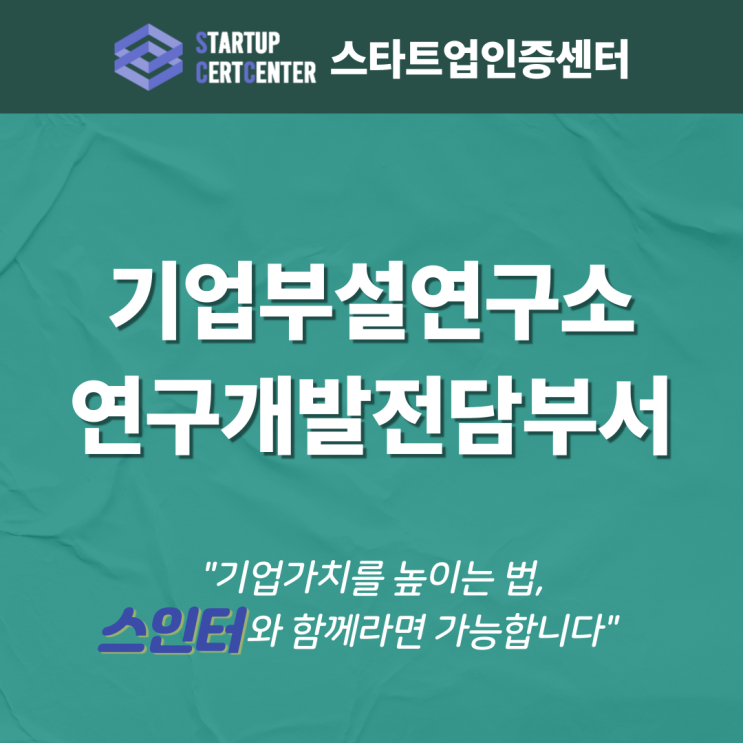 STARTUP CERTCENTER 스타트업인증센터

기업부설연구소
연구개발전담부서

"기업가치를 높이는 법,
스인터와 함께라면 가능합니다"